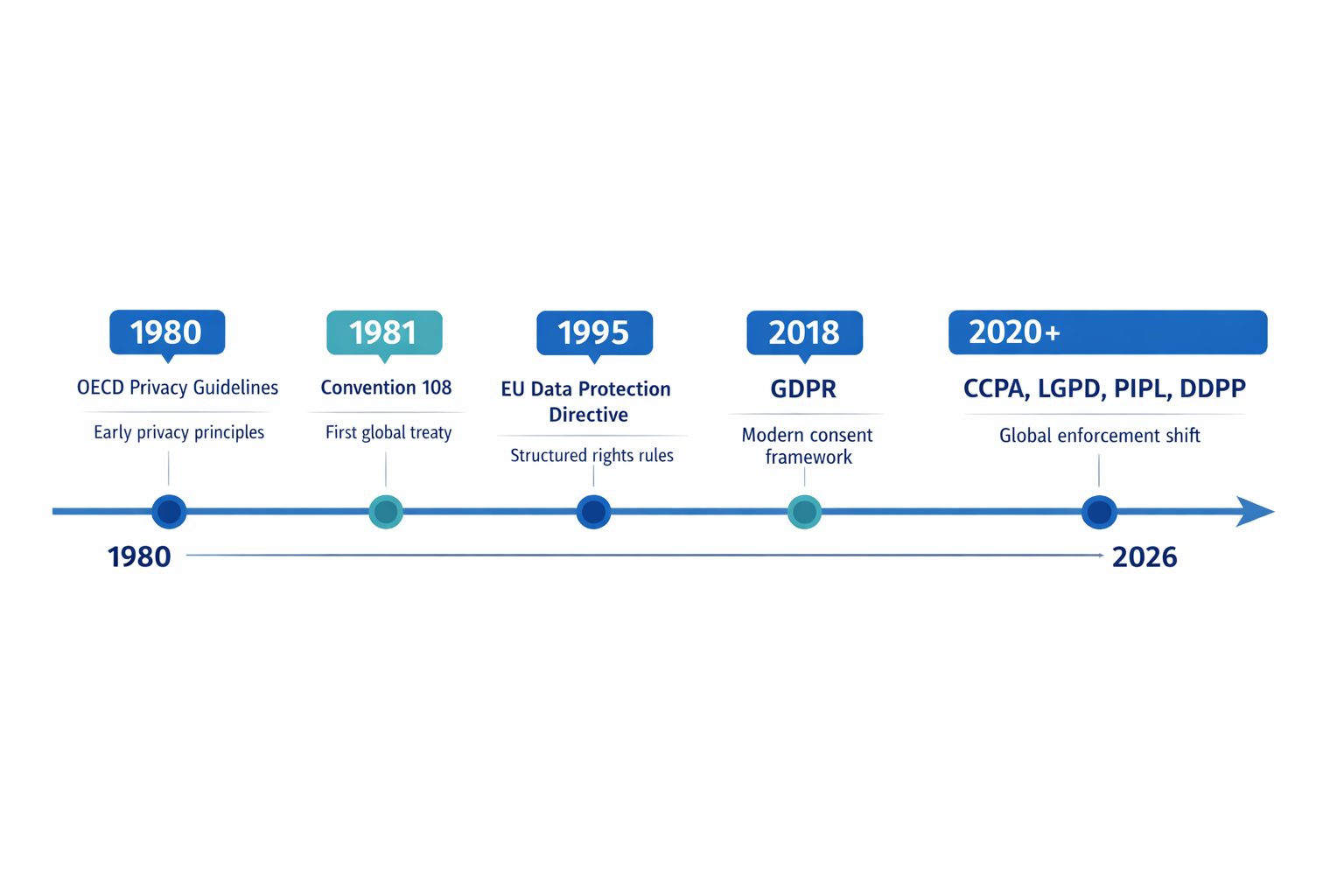 1980

OECD Privacy Guidelines

Early privacy principles

1981

Convention 108

First global treaty

1995

EU Data Protection Directive

Structured rights rules

2018

GDPR

Modern consent framework

2020+

CCPA, LGPD, PIPL, DDPP

Global enforcement shift

1980

2026